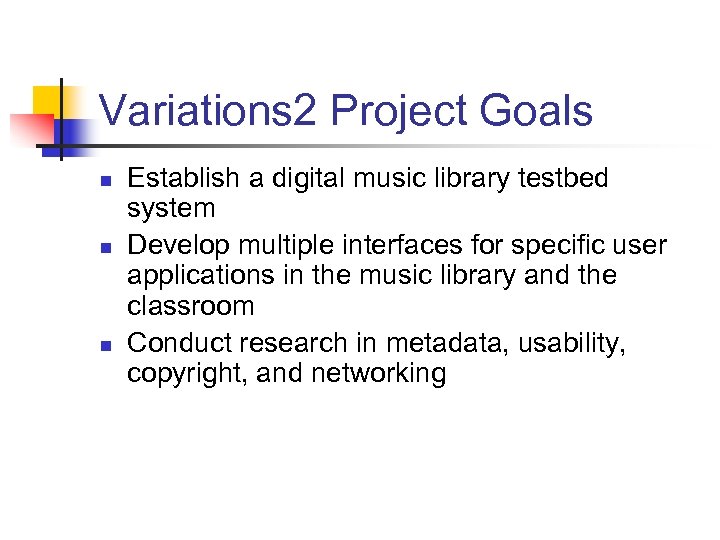 Variations2 Project Goals

- Establish a digital music library testbed system
- Develop multiple interfaces for specific user applications in the music library and the classroom
- Conduct research in metadata, usability, copyright, and networking